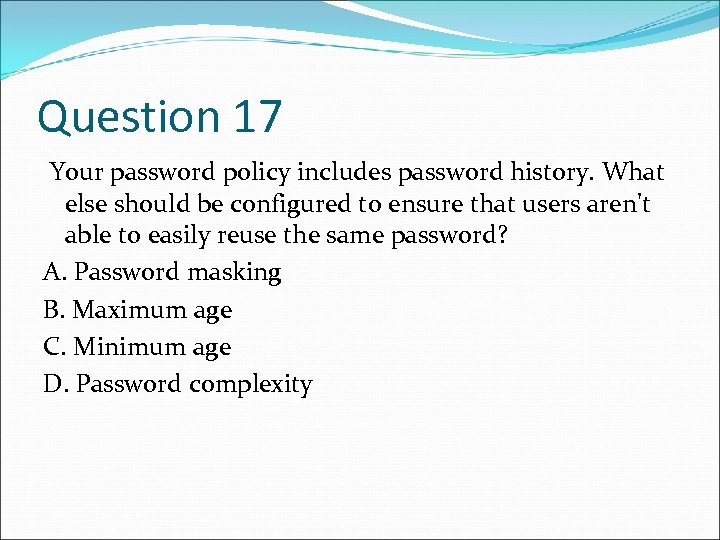 Question 17

Your password policy includes password history. What else should be configured to ensure that users aren't able to easily reuse the same password?

A. Password masking

B. Maximum age

C. Minimum age

D. Password complexity